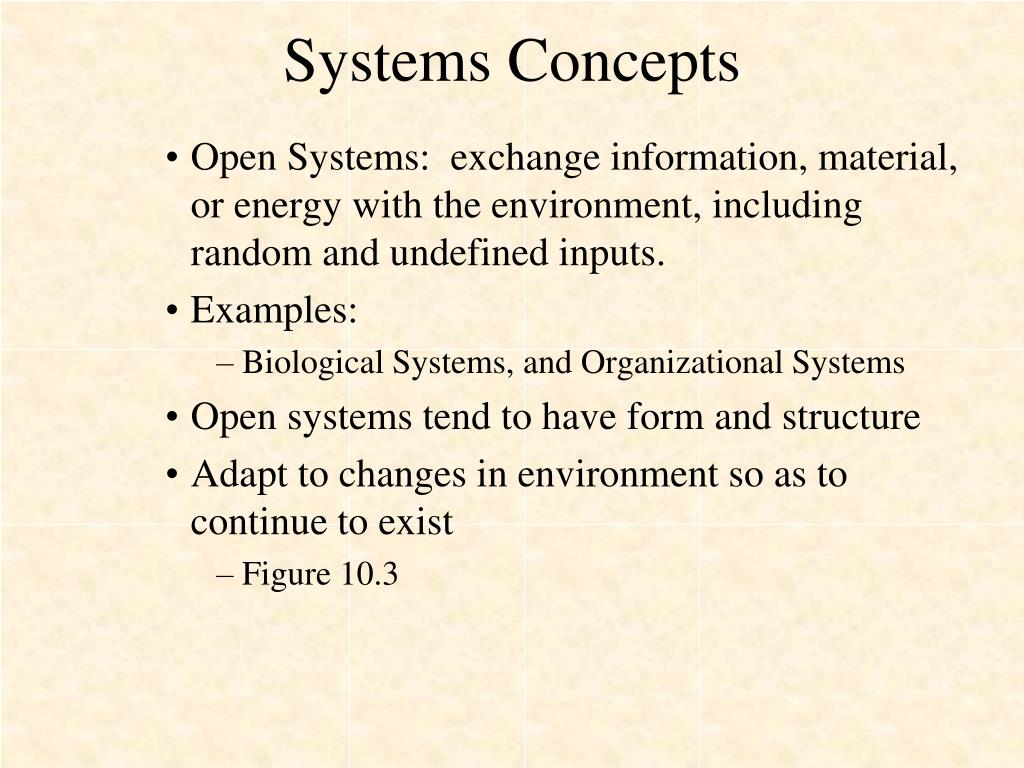 Systems Concepts

• Open Systems: exchange information, material, or energy with the environment, including random and undefined inputs.
• Examples:
– Biological Systems, and Organizational Systems
• Open systems tend to have form and structure
• Adapt to changes in environment so as to continue to exist
– Figure 10.3